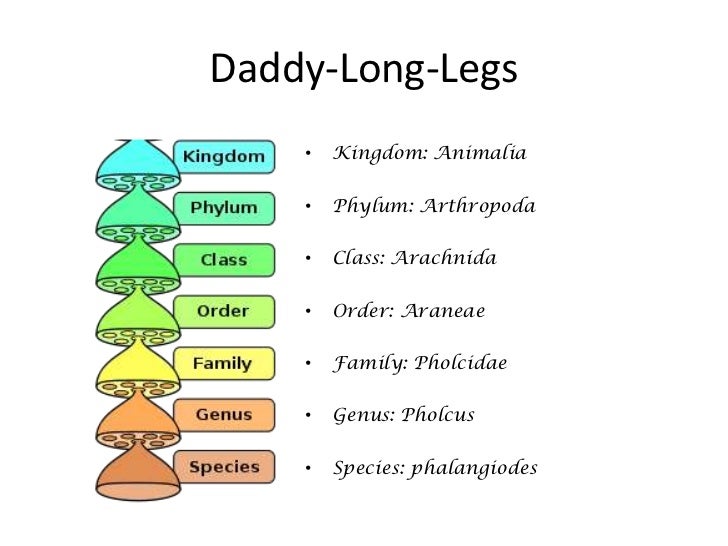 Daddy-Long-Legs

Kingdom
Phylum
Class
Order
Family
Genus
Species

• Kingdom: Animalia
• Phylum: Arthropoda
• Class: Arachnida
• Order: Araneae
• Family: Pholcidae
• Genus: Pholcus
• Species: phalangiodes